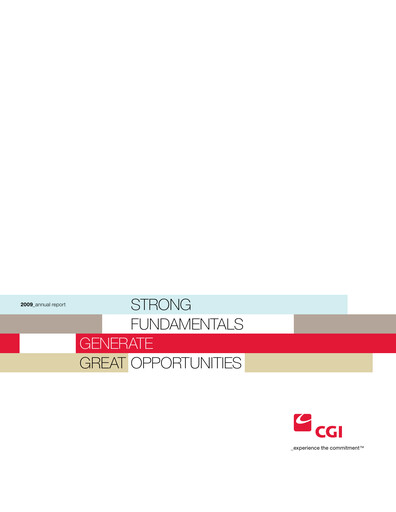 2009_annual report

STRONG
FUNDAMENTALS
GENERATE
GREAT OPPORTUNITIES

CGI

_experience the commitment™